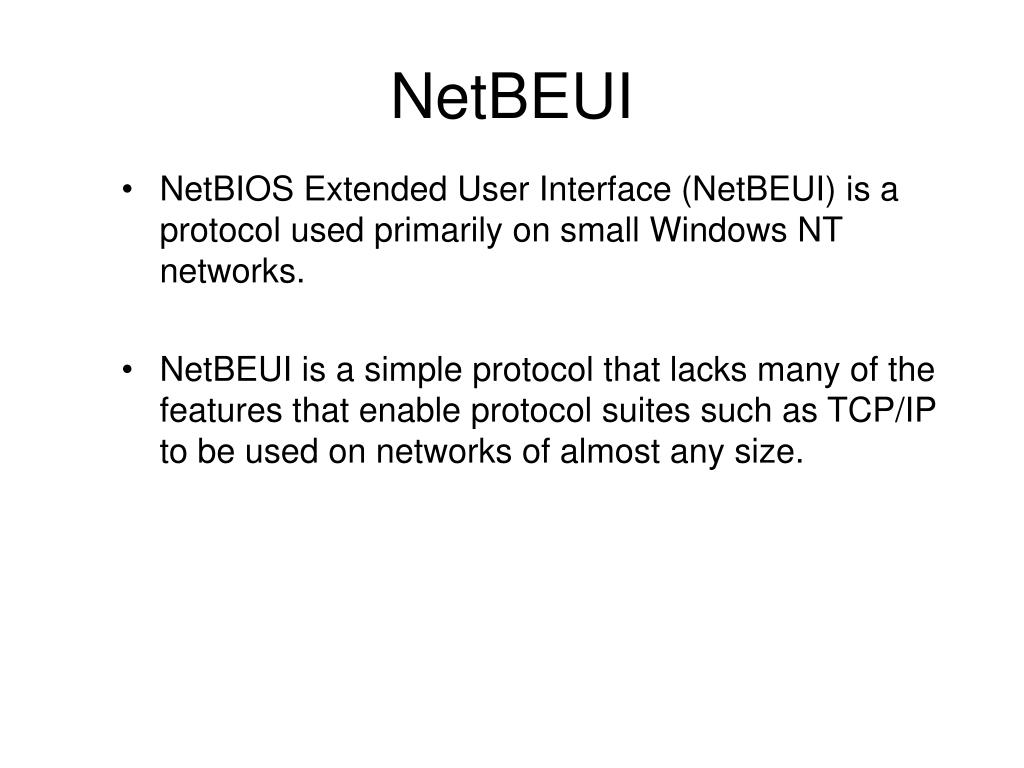 NetBEUI

• NetBIOS Extended User Interface (NetBEUI) is a protocol used primarily on small Windows NT networks.

• NetBEUI is a simple protocol that lacks many of the features that enable protocol suites such as TCP/IP to be used on networks of almost any size.